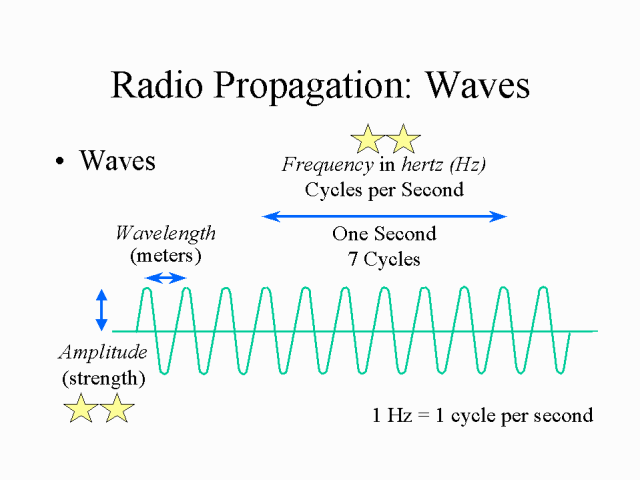 Radio Propagation: Waves

• Waves

Frequency in hertz (Hz)
Cycles per Second

One Second
7 Cycles

Wavelength
(meters)

Amplitude
(strength)

1 Hz = 1 cycle per second